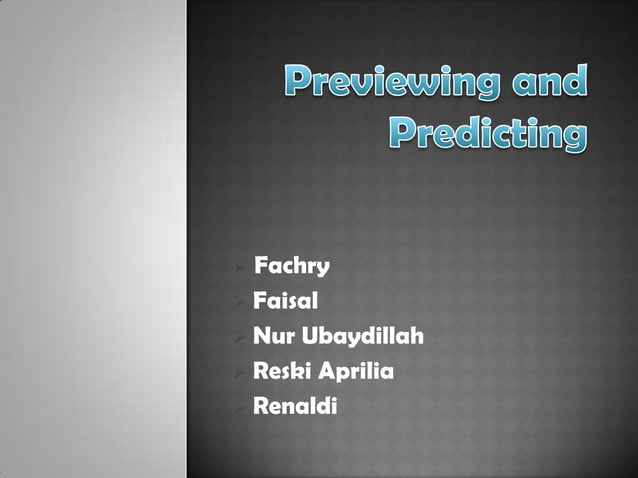 Previewing and Predicting

Fachry
Faisal
Nur Ubaydillah
Reski Aprilia
Renaldi